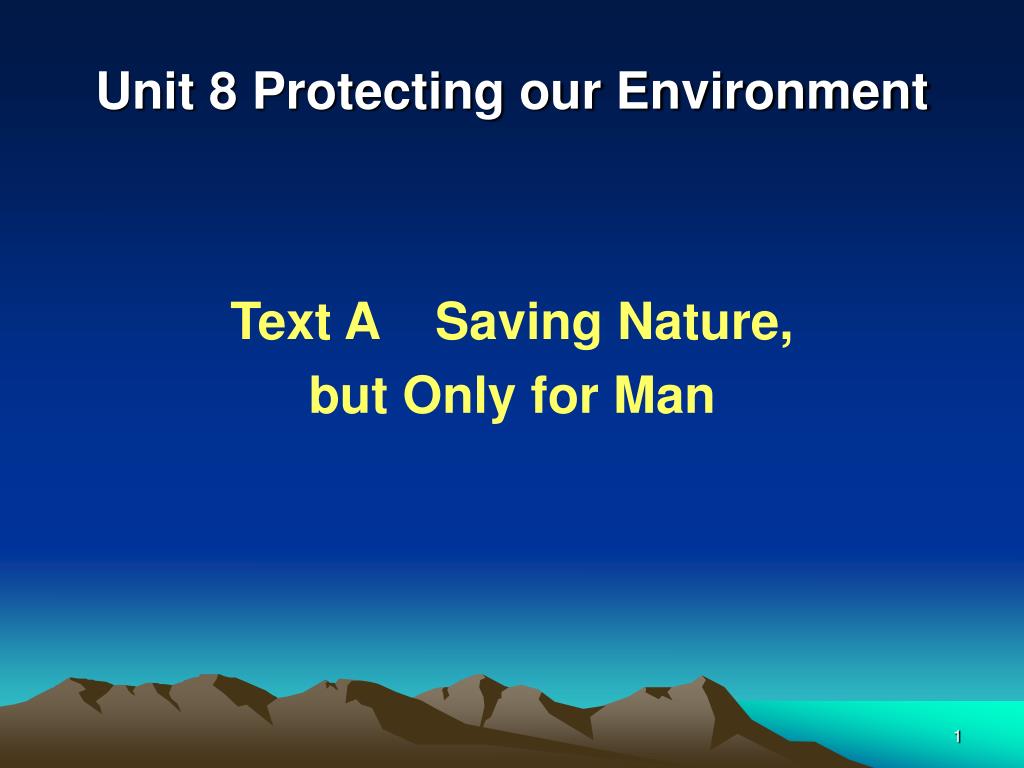 Unit 8 Protecting our Environment

Text A Saving Nature, but Only for Man

1